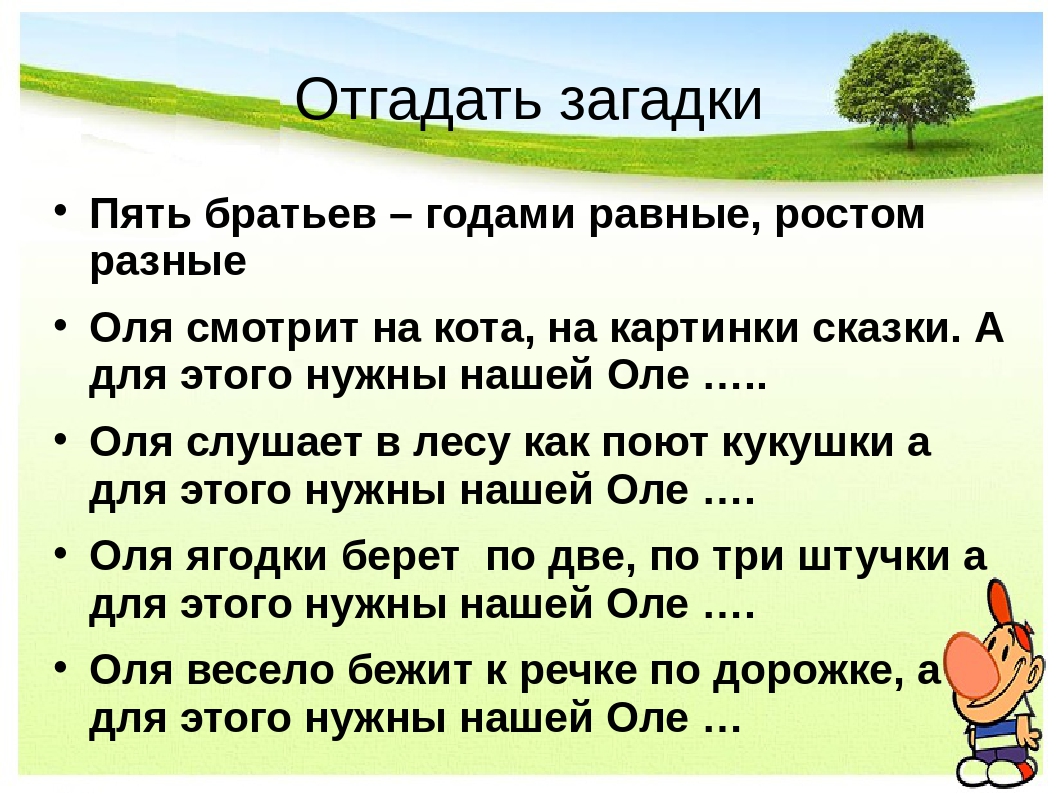 Отгадать загадки

• Пять братьев – годами равные, ростом разные

• Оля смотрит на кота, на картинки сказки. А для этого нужны нашей Оле …..

• Оля слушает в лесу как поют кукушки а для этого нужны нашей Оле ….

• Оля ягодки берет по две, по три штучки а для этого нужны нашей Оле ….

• Оля весело бежит к речке по дорожке, а для этого нужны нашей Оле …